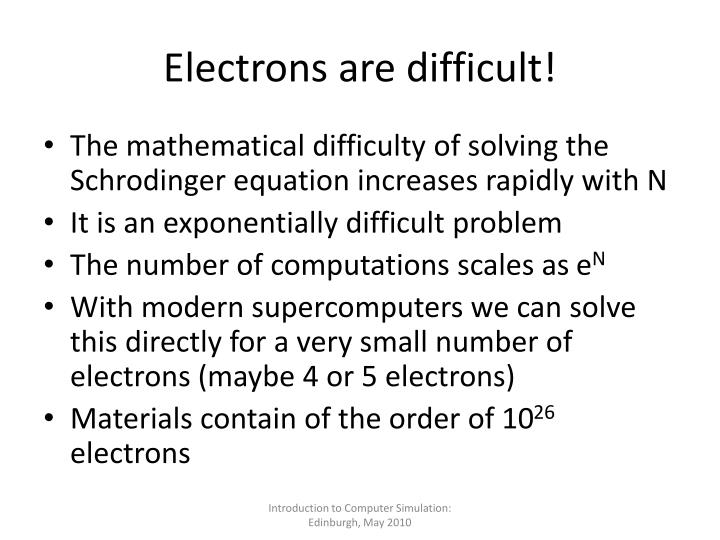 Electrons are difficult!

• The mathematical difficulty of solving the Schrodinger equation increases rapidly with N
• It is an exponentially difficult problem
• The number of computations scales as $e^N$
• With modern supercomputers we can solve this directly for a very small number of electrons (maybe 4 or 5 electrons)
• Materials contain of the order of $10^{26}$ electrons

Introduction to Computer Simulation: Edinburgh, May 2010